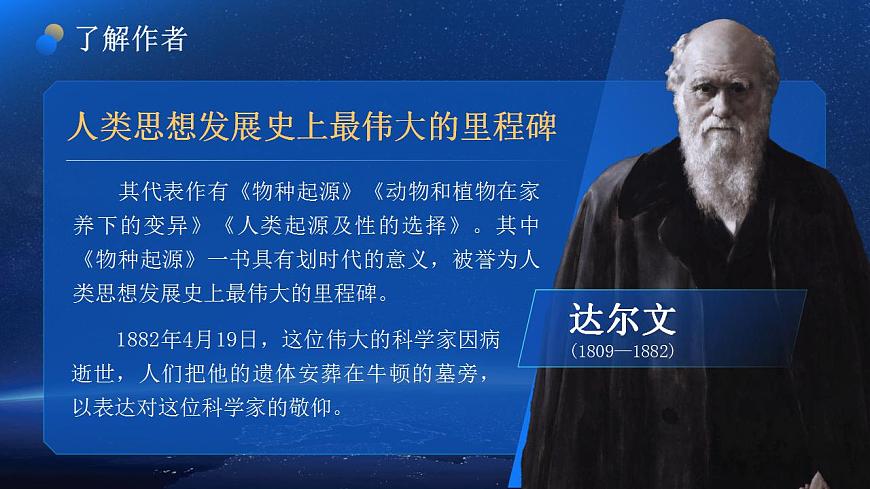 了解作者

人类思想发展史上最伟大的里程碑

其代表作有《物种起源》《动物和植物在家养下的变异》《人类起源及性的选择》。其中《物种起源》一书具有划时代的意义，被誉为人类思想发展史上最伟大的里程碑。

1882年4月19日，这位伟大的科学家因病逝世，人们把他的遗体安葬在牛顿的墓旁，以表达对这位科学家的敬仰。

达尔文
(1809—1882)